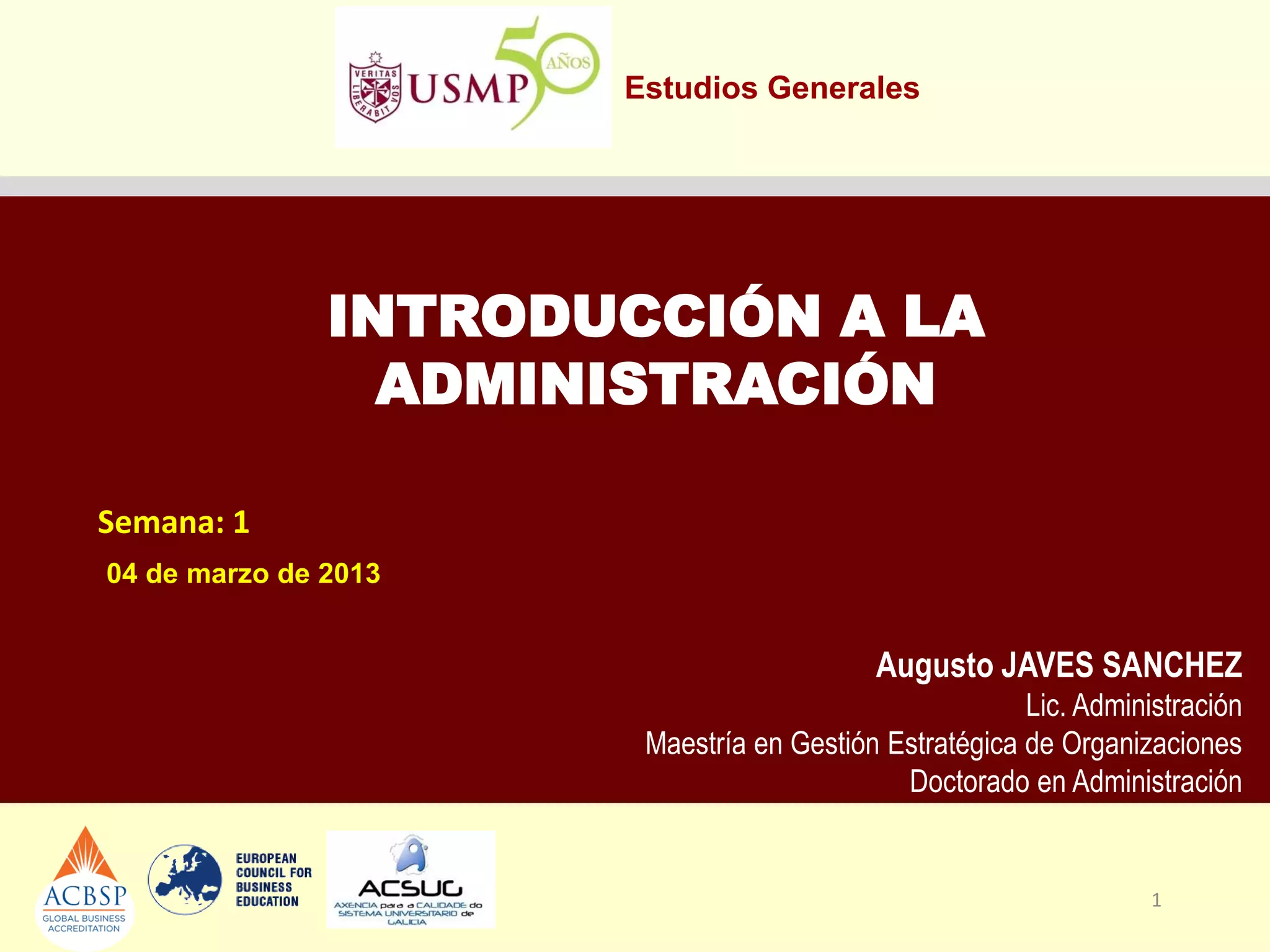 VERITAS LIBERABIT VOS USMP 50 AÑOS

Estudios Generales

INTRODUCCIÓN A LA ADMINISTRACIÓN

Semana: 1

04 de marzo de 2013

Augusto JAVES SANCHEZ
Lic. Administración
Maestría en Gestión Estratégica de Organizaciones
Doctorado en Administración

ACBSP GLOBAL BUSINESS ACCREDITATION

EUROPEAN COUNCIL FOR BUSINESS EDUCATION

ACSUG AXENCIA para a CALIDADE do SISTEMA UNIVERSITARIO de GALICIA

1